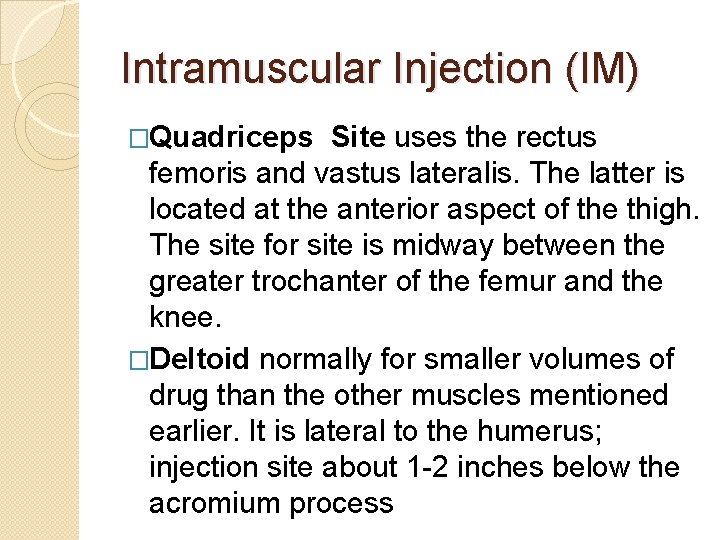 Intramuscular Injection (IM)

□Quadriceps Site uses the rectus femoris and vastus lateralis. The latter is located at the anterior aspect of the thigh. The site for site is midway between the greater trochanter of the femur and the knee.

□Deltoid normally for smaller volumes of drug than the other muscles mentioned earlier. It is lateral to the humerus; injection site about 1-2 inches below the acromium process